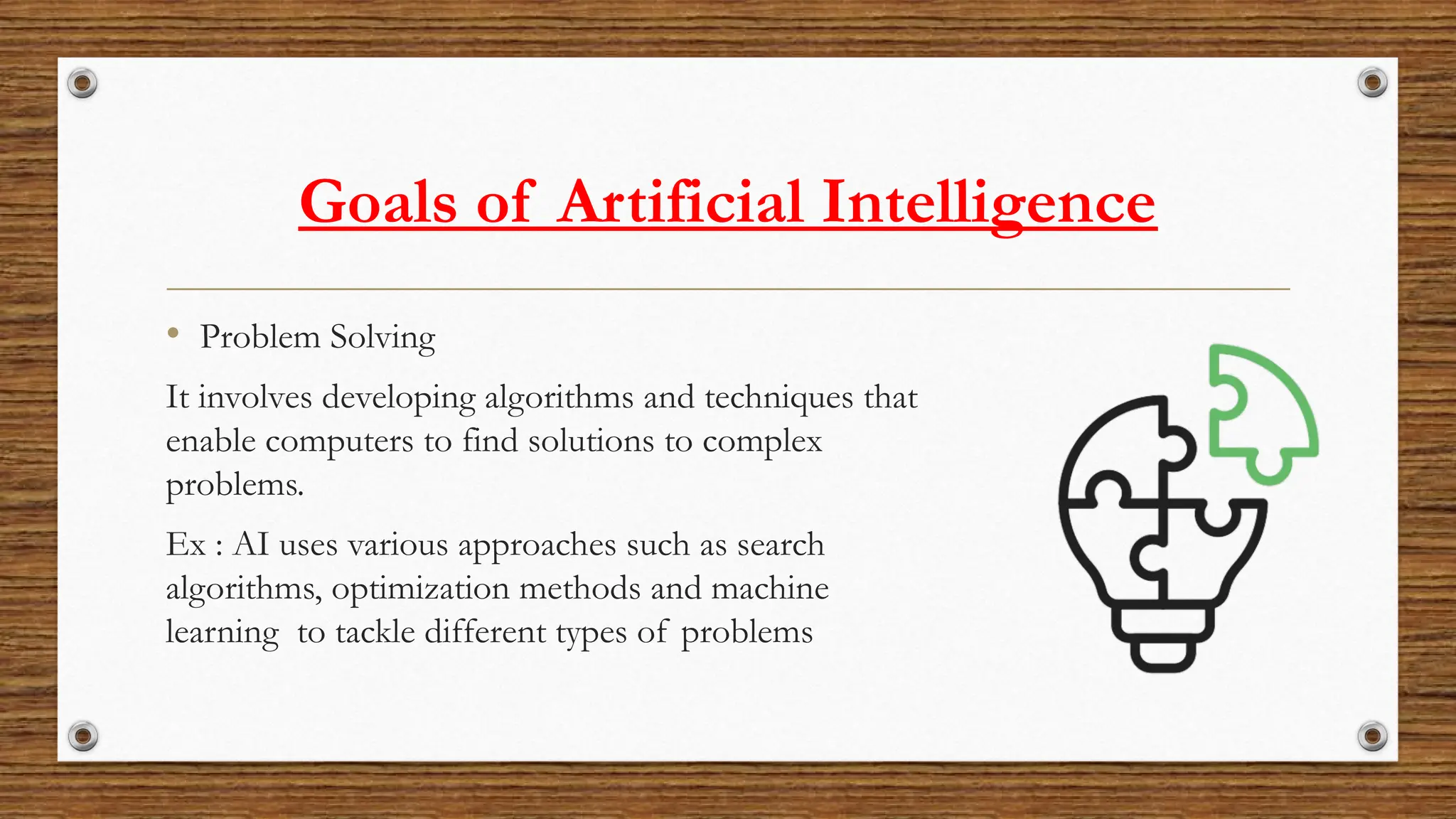 Goals of Artificial Intelligence

• Problem Solving

It involves developing algorithms and techniques that enable computers to find solutions to complex problems.

Ex : AI uses various approaches such as search algorithms, optimization methods and machine learning to tackle different types of problems